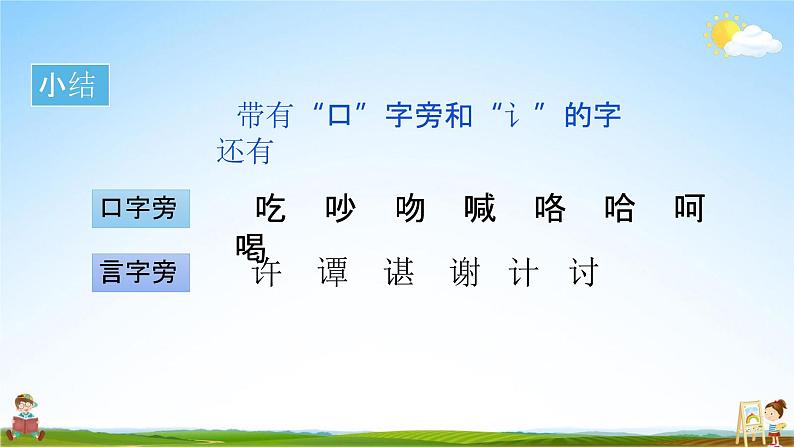 小结

带有“口”字旁和“讠”的字还有

口字旁 吃 吵 吻 喊 咯 哈 呵 喝

言字旁 许 谭 谌 谢 计 讨